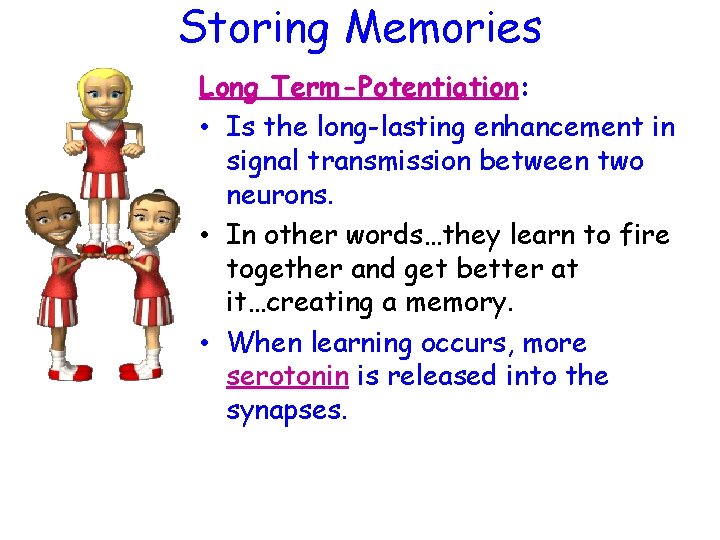 Storing Memories

Long Term-Potentiation:

• Is the long-lasting enhancement in signal transmission between two neurons.

• In other words…they learn to fire together and get better at it…creating a memory.

• When learning occurs, more serotonin is released into the synapses.